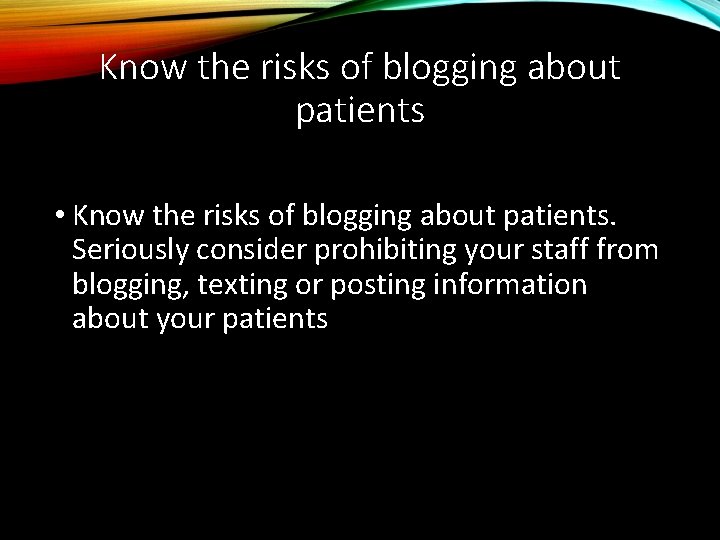 Know the risks of blogging about patients

• Know the risks of blogging about patients. Seriously consider prohibiting your staff from blogging, texting or posting information about your patients